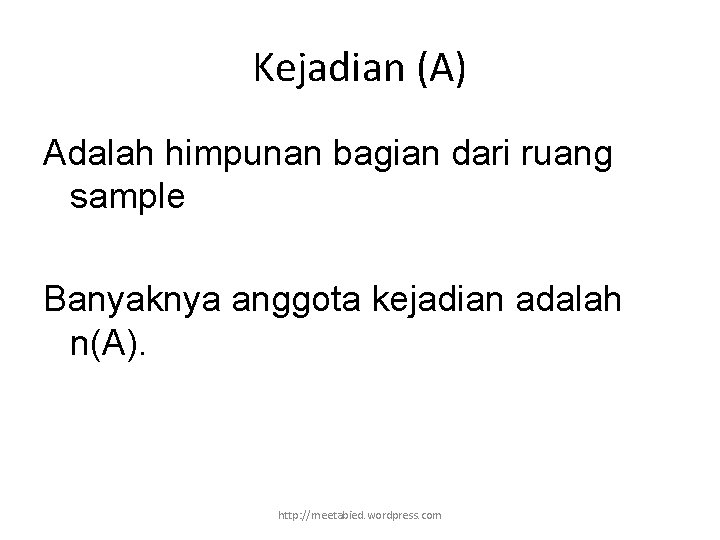 Kejadian (A)

Adalah himpunan bagian dari ruang sample

Banyaknya anggota kejadian adalah n(A).

http://meetabied.wordpress.com